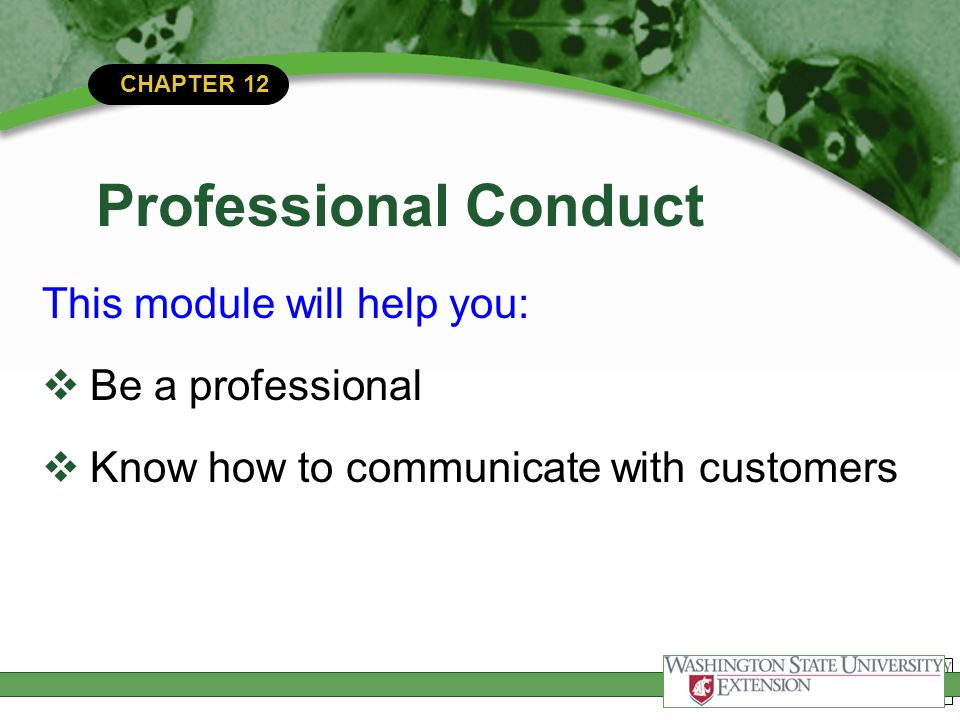 CHAPTER 12

Professional Conduct

This module will help you:

❖ Be a professional

❖ Know how to communicate with customers

WASHINGTON STATE UNIVERSITY
EXTENSION